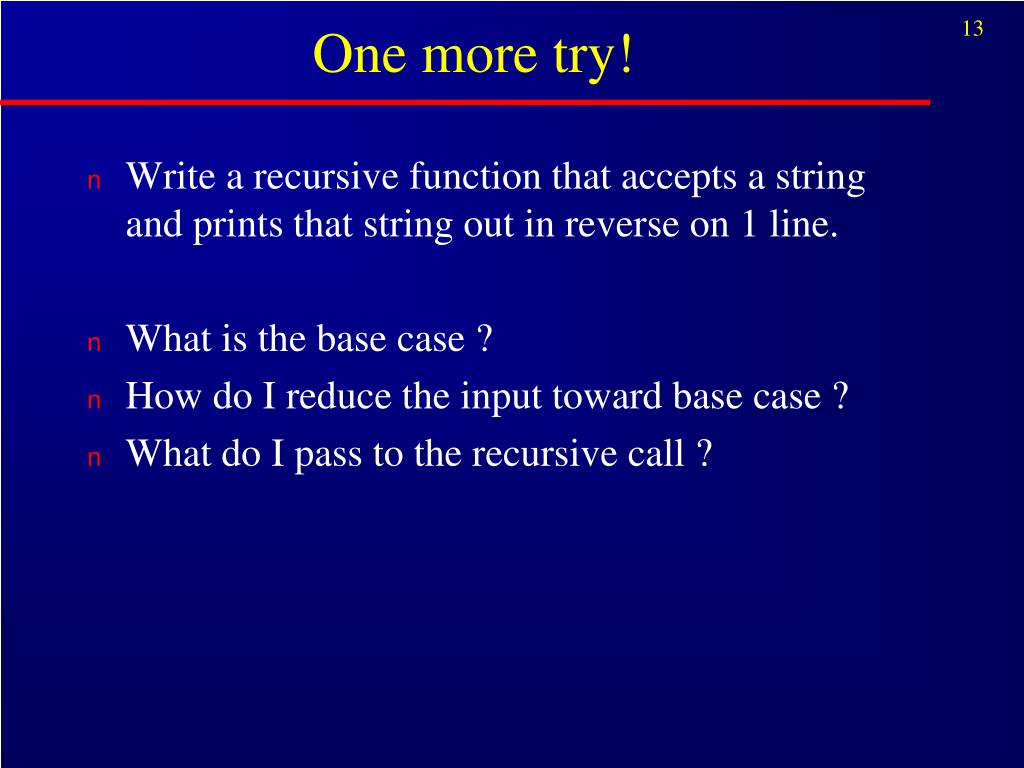 One more try!

13

n Write a recursive function that accepts a string and prints that string out in reverse on 1 line.

n What is the base case ?

n How do I reduce the input toward base case ?

n What do I pass to the recursive call ?